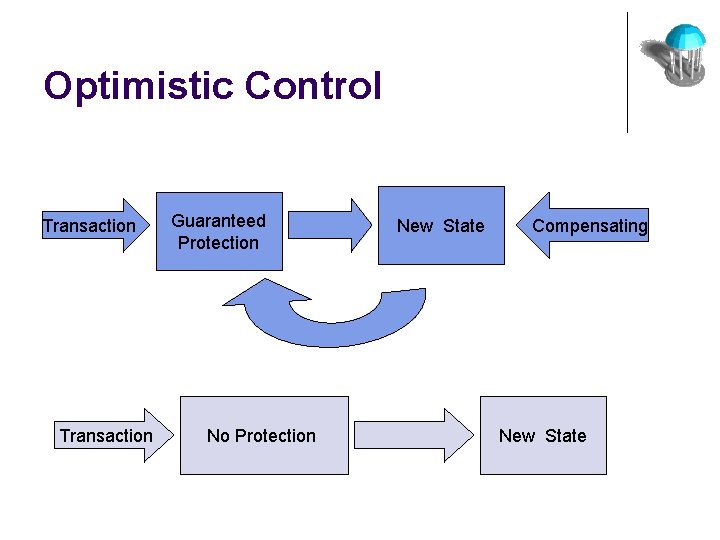 Optimistic Control

Transaction

Guaranteed Protection

New State

Compensating

Transaction

No Protection

New State